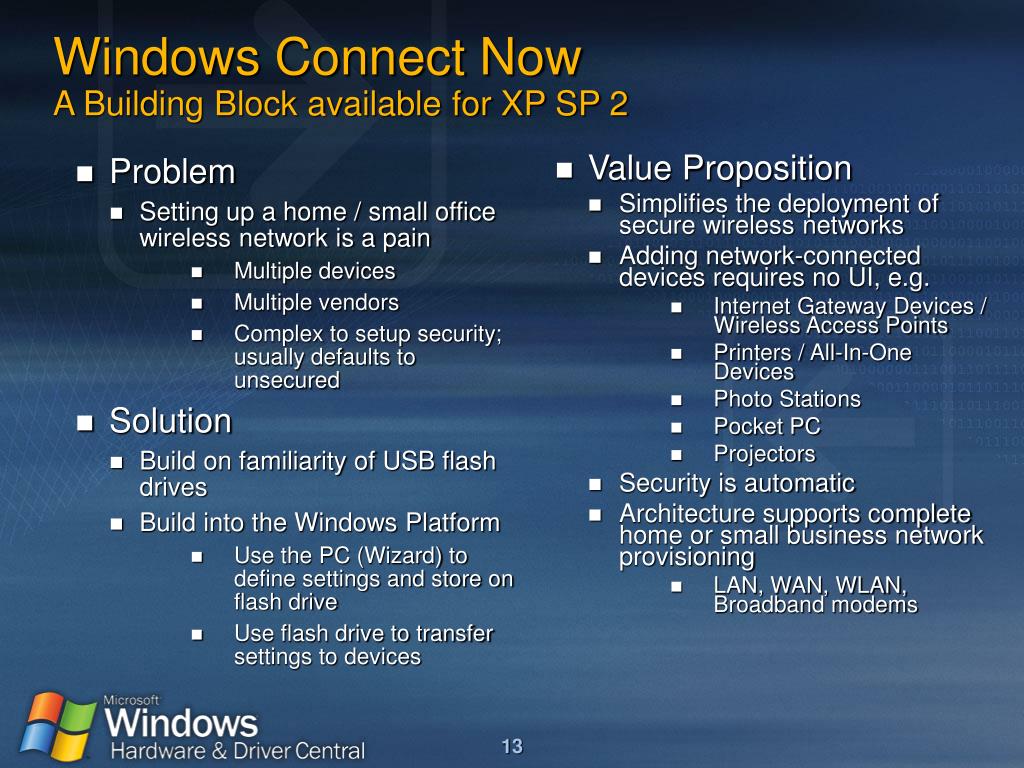 Windows Connect Now
A Building Block available for XP SP 2

- Problem
  - Setting up a home / small office wireless network is a pain
    - Multiple devices
    - Multiple vendors
    - Complex to setup security; usually defaults to unsecured
- Solution
  - Build on familiarity of USB flash drives
  - Build into the Windows Platform
    - Use the PC (Wizard) to define settings and store on flash drive
    - Use flash drive to transfer settings to devices

- Value Proposition
  - Simplifies the deployment of secure wireless networks
  - Adding network-connected devices requires no UI, e.g.
    - Internet Gateway Devices / Wireless Access Points
    - Printers / All-In-One Devices
    - Photo Stations
    - Pocket PC
    - Projectors
  - Security is automatic
  - Architecture supports complete home or small business network provisioning
    - LAN, WAN, WLAN, Broadband modems

Microsoft
Windows
Hardware & Driver Central

13